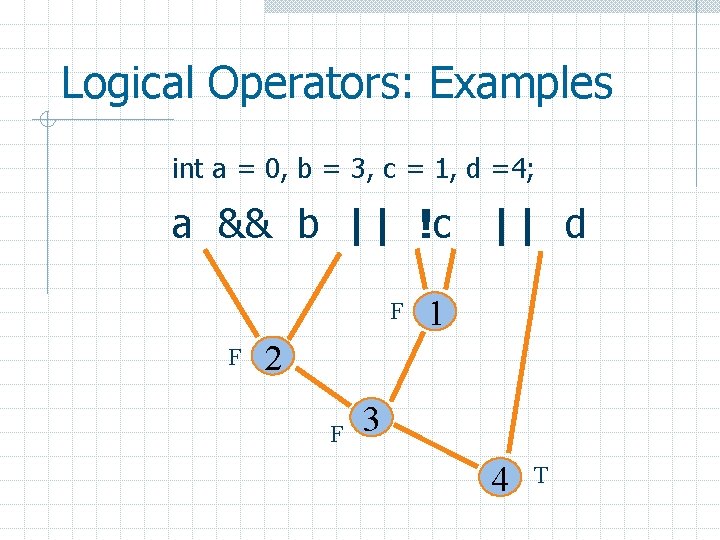 Logical Operators: Examples

int a = 0, b = 3, c = 1, d =4;

a && b || !c || d

F 1

F 2

F 3

4 T